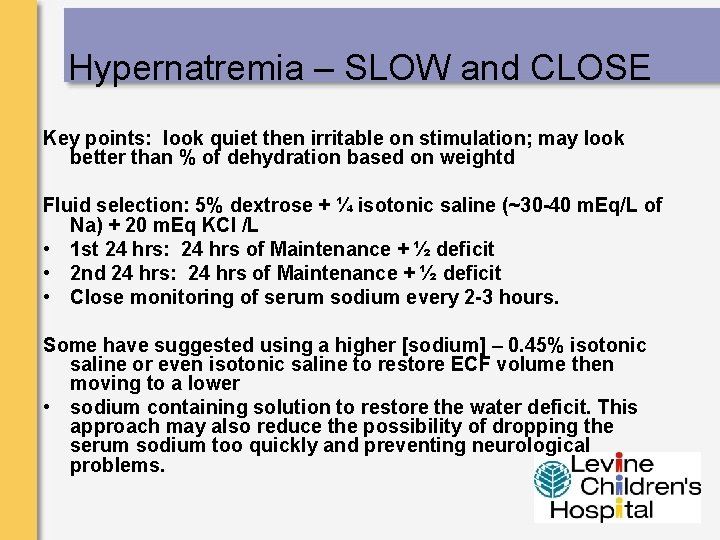 Hypernatremia – SLOW and CLOSE

Key points: look quiet then irritable on stimulation; may look better than % of dehydration based on weightd

Fluid selection: 5% dextrose + ¼ isotonic saline (~30-40 mEq/L of Na) + 20 mEq KCl /L
• 1st 24 hrs: 24 hrs of Maintenance + ½ deficit
• 2nd 24 hrs: 24 hrs of Maintenance + ½ deficit
• Close monitoring of serum sodium every 2-3 hours.

Some have suggested using a higher [sodium] – 0.45% isotonic saline or even isotonic saline to restore ECF volume then moving to a lower
• sodium containing solution to restore the water deficit. This approach may also reduce the possibility of dropping the serum sodium too quickly and preventing neurological problems.

Levine Children's Hospital